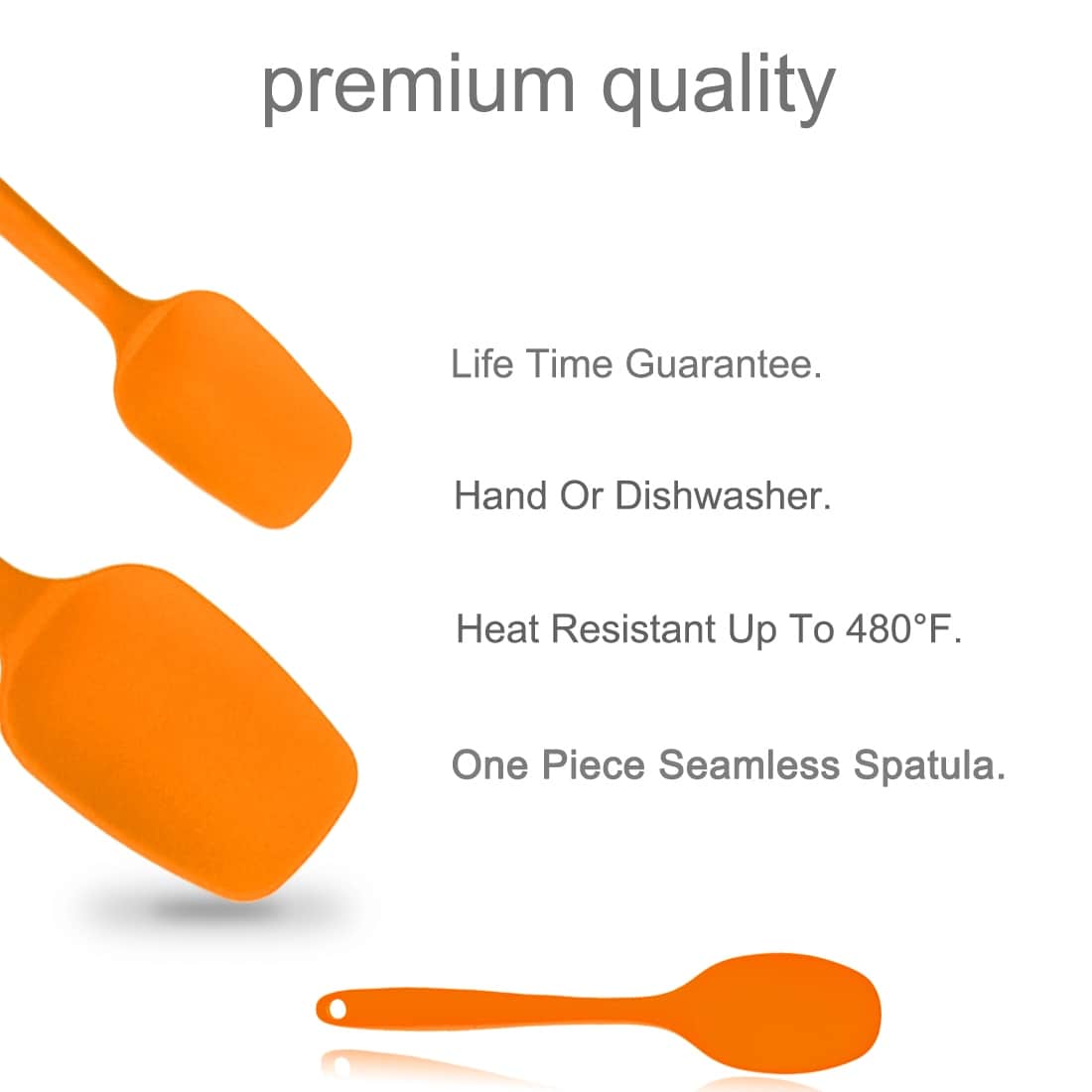 premium quality

Life Time Guarantee.

Hand Or Dishwasher.

Heat Resistant Up To 480°F.

One Piece Seamless Spatula.